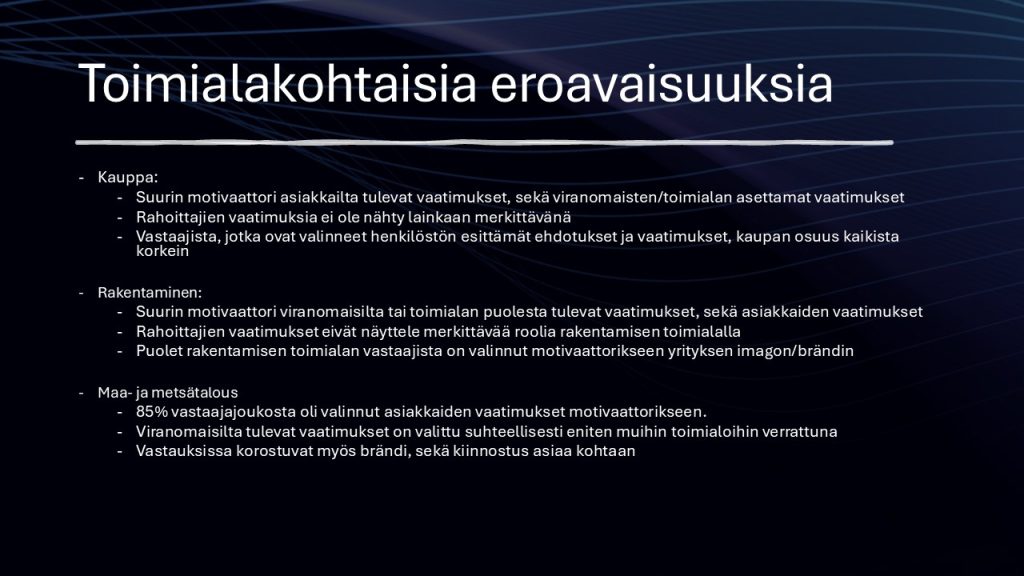 Toimialakohtaisia eroavaisuuksia

- Kauppa:
  - Suurin motivaattori asiakkailta tulevat vaatimukset, sekä viranomaisten/toimialan asettamat vaatimukset
  - Rahoittajien vaatimuksia ei ole nähty lainkaan merkittävänä
  - Vastaajista, jotka ovat valinneet henkilöstön esittämät ehdotukset ja vaatimukset, kaupan osuus kaikista korkein

- Rakentaminen:
  - Suurin motivaattori viranomaisilta tai toimialan puolesta tulevat vaatimukset, sekä asiakkaiden vaatimukset
  - Rahoittajien vaatimukset eivät näyttele merkittävää roolia rakentamisen toimialalla
  - Puolet rakentamisen toimialan vastaajista on valinnut motivaattorikseen yrityksen imagon/brändin

- Maa- ja metsätalous
  - 85% vastaajajoukosta oli valinnut asiakkaiden vaatimukset motivaattorikseen.
  - Viranomaisilta tulevat vaatimukset on valittu suhteellisesti eniten muihin toimialoihin verrattuna
  - Vastauksissa korostuvat myös brändi, sekä kiinnostus asiaa kohtaan